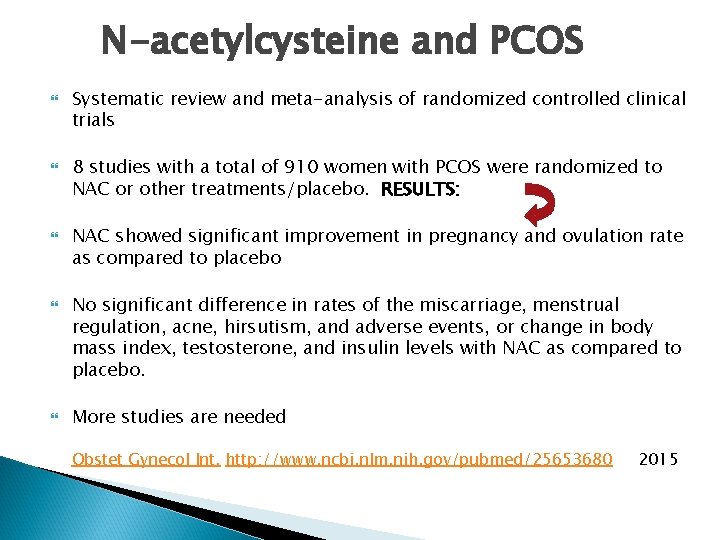 N-acetylcysteine and PCOS

Systematic review and meta-analysis of randomized controlled clinical trials

8 studies with a total of 910 women with PCOS were randomized to NAC or other treatments/placebo. RESULTS:

NAC showed significant improvement in pregnancy and ovulation rate as compared to placebo

No significant difference in rates of the miscarriage, menstrual regulation, acne, hirsutism, and adverse events, or change in body mass index, testosterone, and insulin levels with NAC as compared to placebo.

More studies are needed

Obstet Gynecol Int. http://www.ncbi.nlm.nih.gov/pubmed/25653680 2015